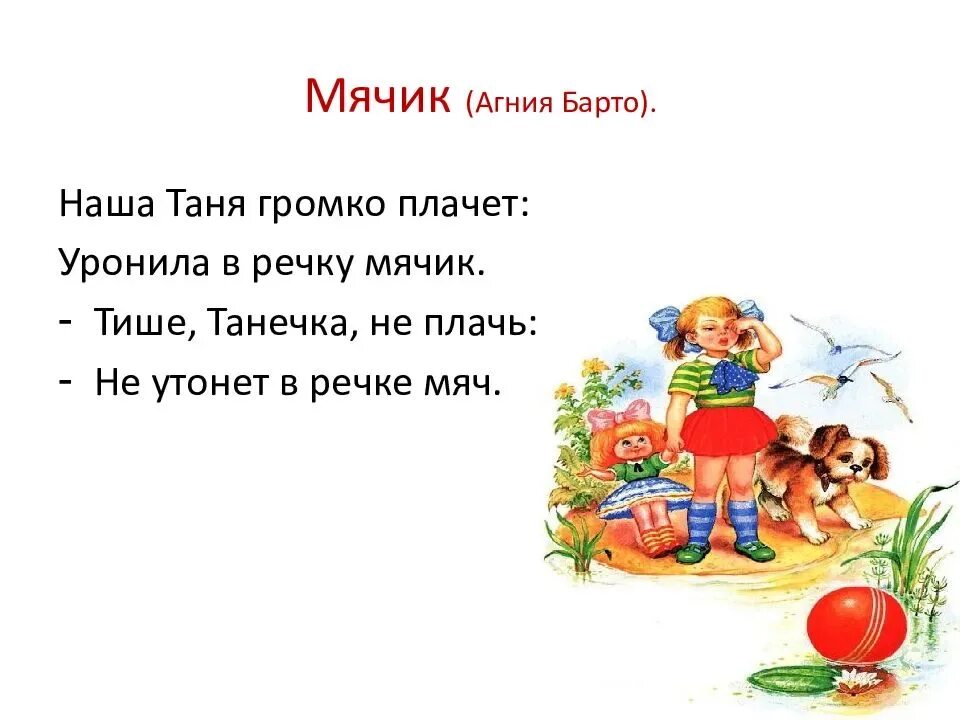 Мячик (Агния Барто).

Наша Таня громко плачет:
Уронила в речку мячик.
- Тише, Танечка, не плачь:
- Не утонет в речке мяч.